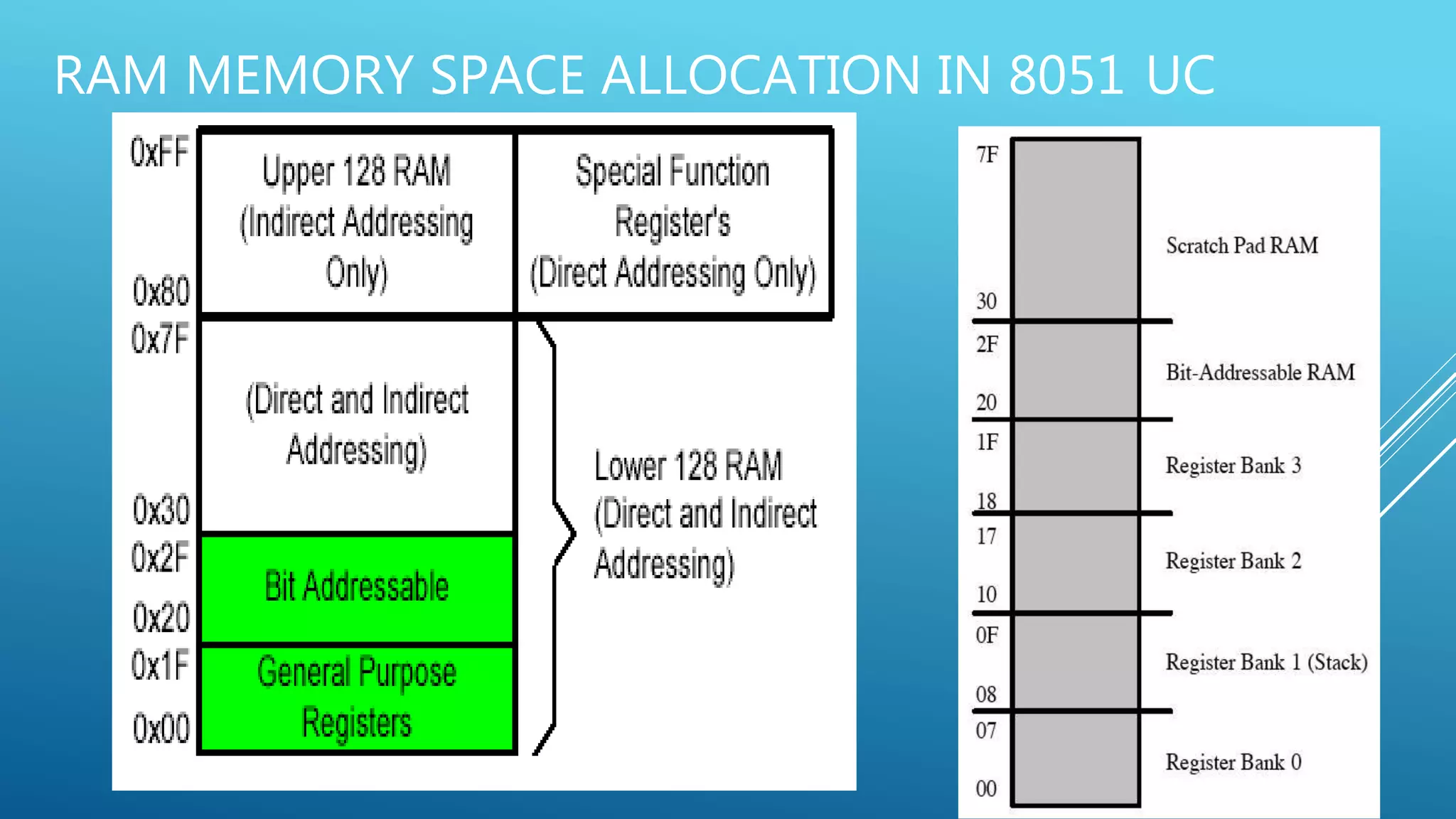 RAM MEMORY SPACE ALLOCATION IN 8051 UC

0xFF
0x80
0x7F
0x30
0x2F
0x20
0x1F
0x00

Upper 128 RAM (Indirect Addressing Only)

Special Function Register's (Direct Addressing Only)

(Direct and Indirect Addressing)

Bit Addressable

General Purpose Registers

Lower 128 RAM (Direct and Indirect Addressing)

7F
30
2F
20
1F
18
17
10
0F
08
07
00

Scratch Pad RAM

Bit-Addressable RAM

Register Bank 3

Register Bank 2

Register Bank 1 (Stack)

Register Bank 0